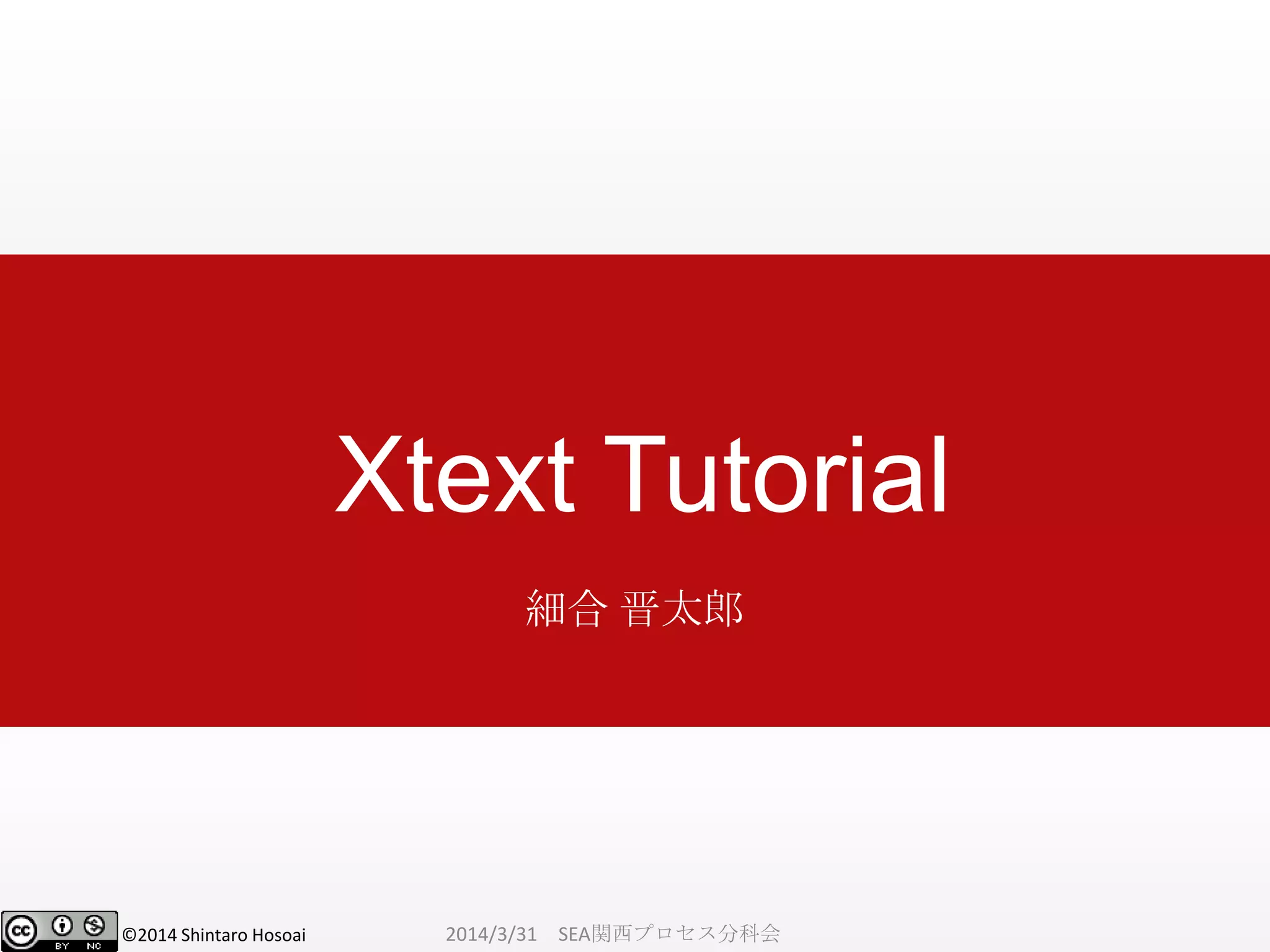 Xtext Tutorial

細合 晋太郎

cc BY NC ©2014 Shintaro Hosoai

2014/3/31 SEA関西プロセス分科会